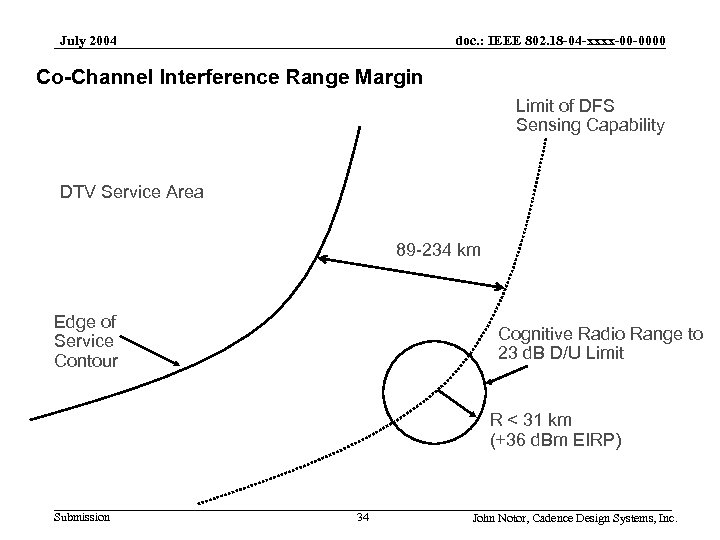 July 2004

doc.: IEEE 802.18-04-xxxx-00-0000

Co-Channel Interference Range Margin

Limit of DFS Sensing Capability

DTV Service Area

89-234 km

Edge of Service Contour

Cognitive Radio Range to 23 dB D/U Limit

R < 31 km (+36 dBm EIRP)

Submission

34

John Notor, Cadence Design Systems, Inc.